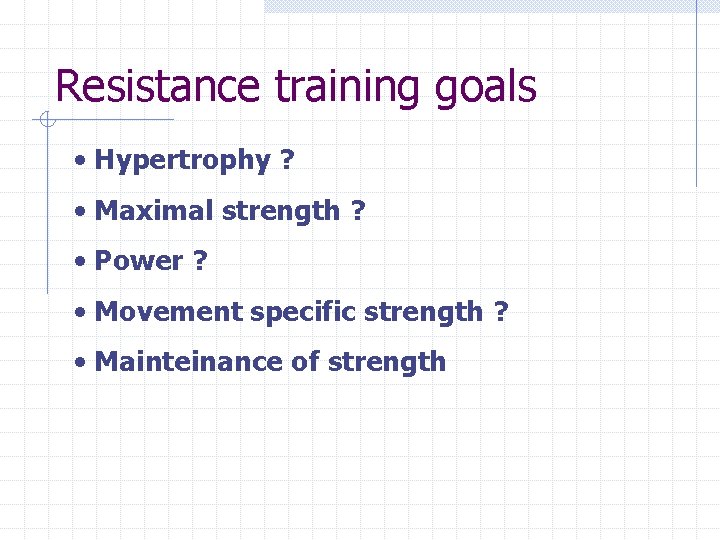 Resistance training goals

• Hypertrophy ?

• Maximal strength ?

• Power ?

• Movement specific strength ?

• Mainteinance of strength